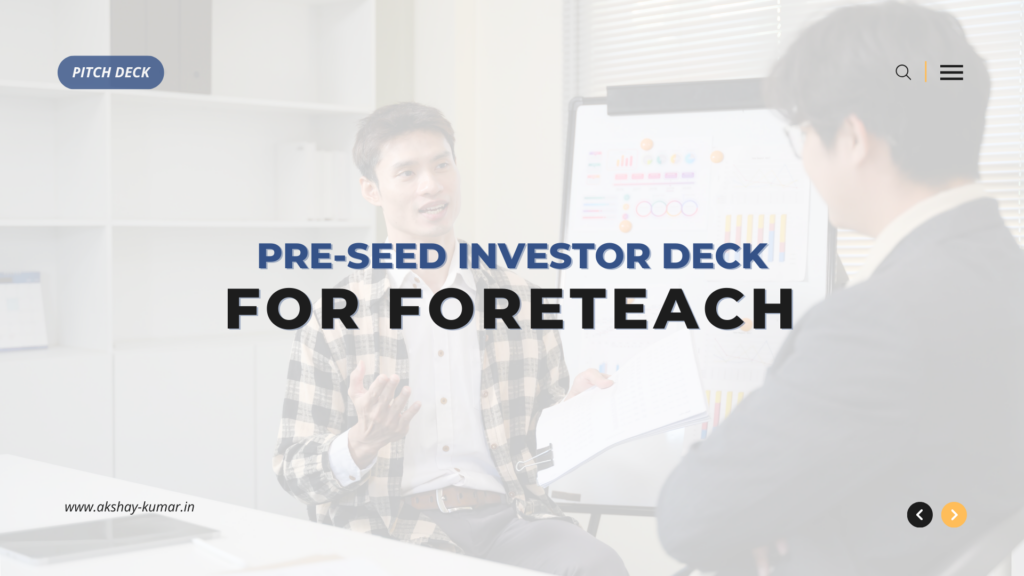 PITCH DECK

PRE-SEED INVESTOR DECK
FOR FORETEACH

www.akshay-kumar.in